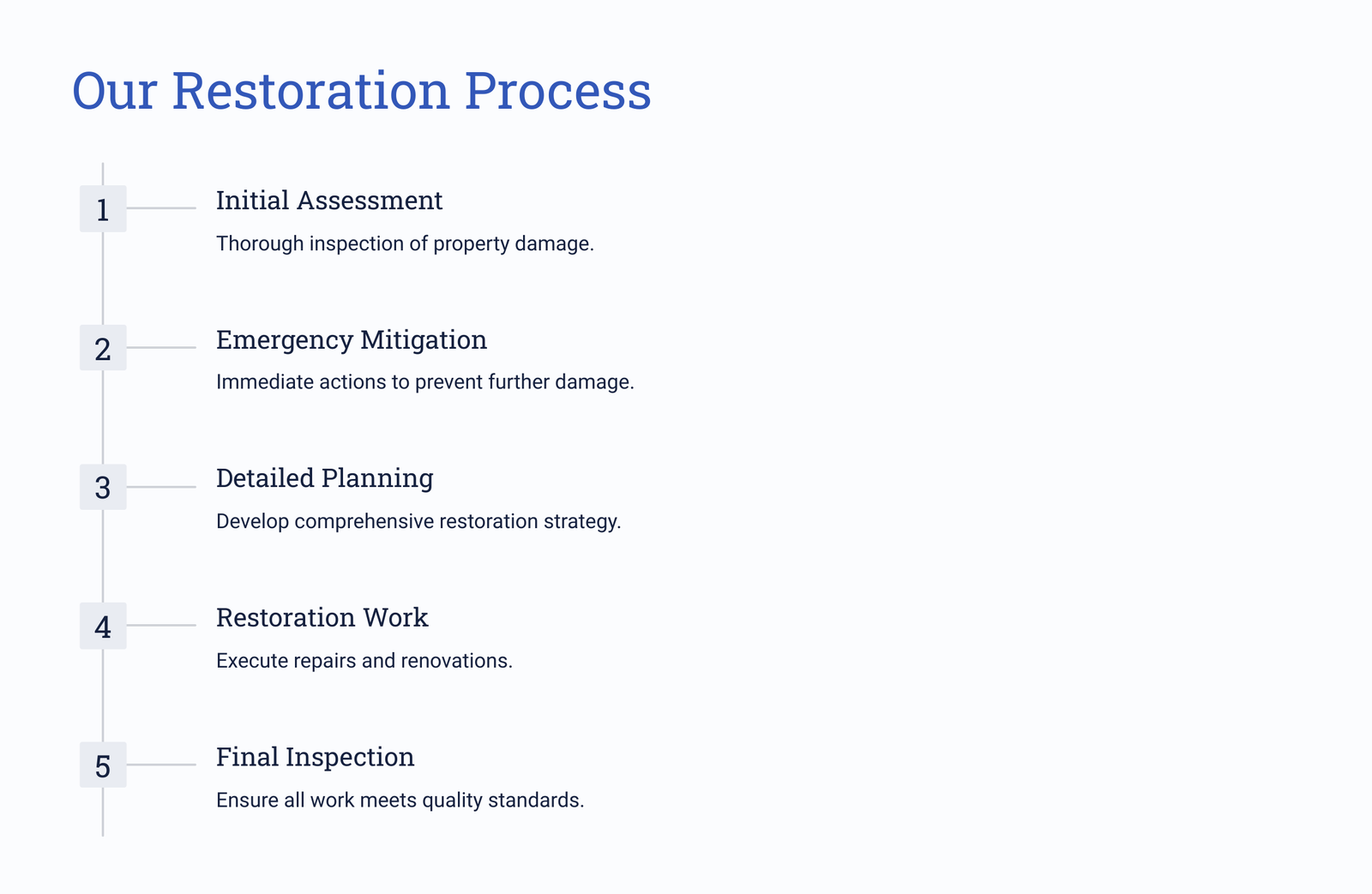 Our Restoration Process

1

Initial Assessment

Thorough inspection of property damage.

2

Emergency Mitigation

Immediate actions to prevent further damage.

3

Detailed Planning

Develop comprehensive restoration strategy.

4

Restoration Work

Execute repairs and renovations.

5

Final Inspection

Ensure all work meets quality standards.